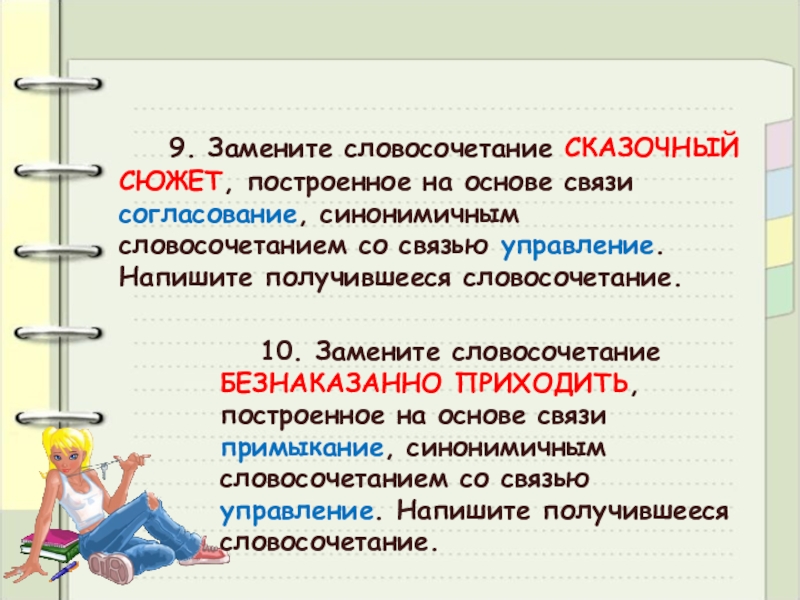 9. Замените словосочетание СКАЗОЧНЫЙ СЮЖЕТ, построенное на основе связи согласование, синонимичным словосочетанием со связью управление. Напишите получившееся словосочетание.

10. Замените словосочетание БЕЗНАКАЗАННО ПРИХОДИТЬ, построенное на основе связи примыкание, синонимичным словосочетанием со связью управление. Напишите получившееся словосочетание.